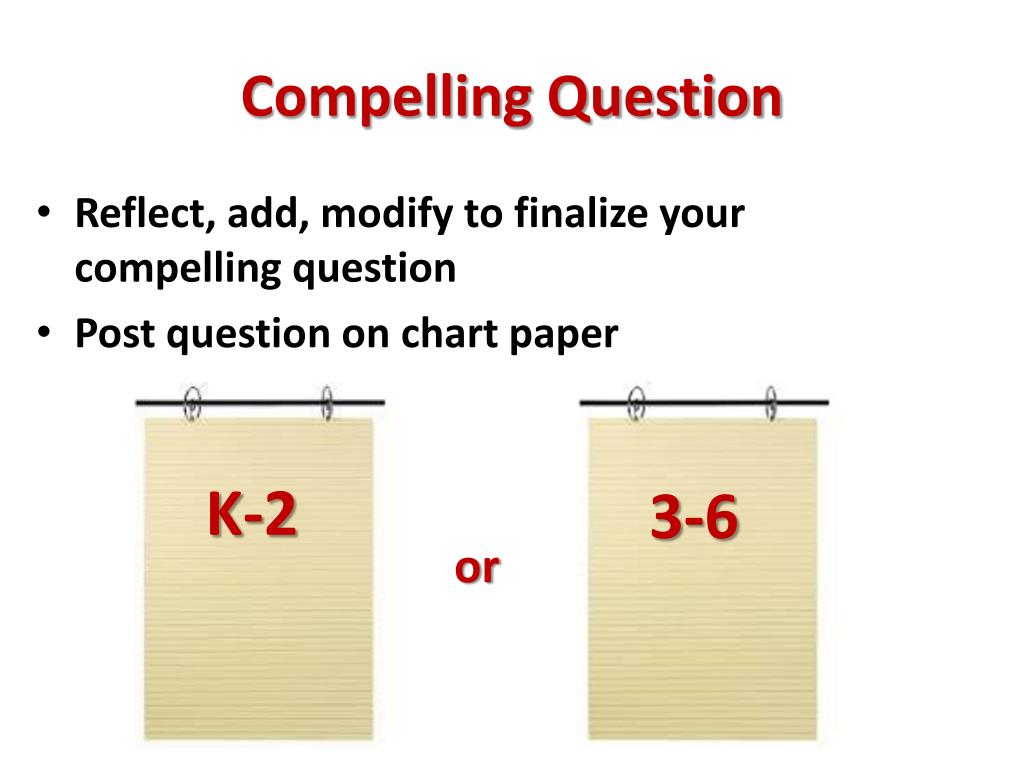 Compelling Question

• Reflect, add, modify to finalize your compelling question
• Post question on chart paper

K-2

or

3-6